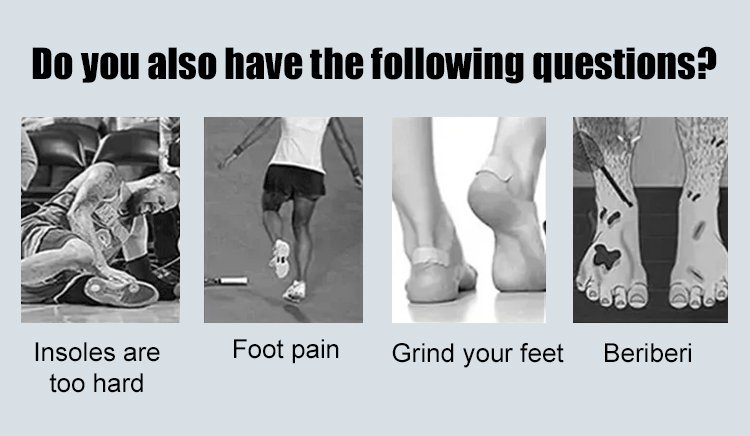 Do you also have the following questions?

Insoles are too hard

Foot pain

Grind your feet

Beriberi